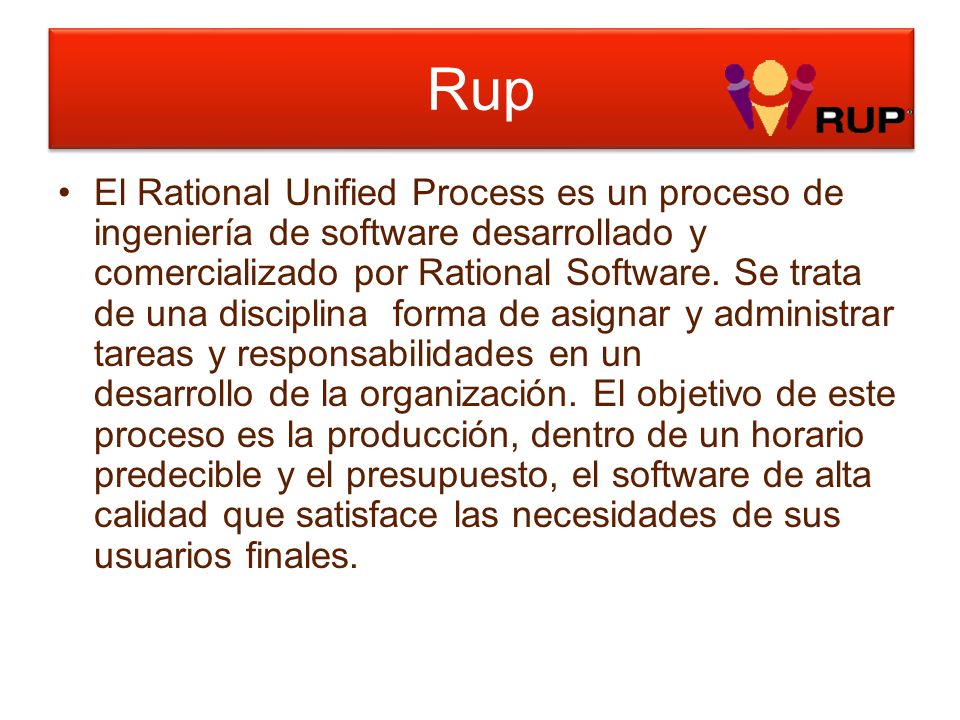 Rup

RUP

• El Rational Unified Process es un proceso de ingeniería de software desarrollado y comercializado por Rational Software. Se trata de una disciplina  forma de asignar y administrar tareas y responsabilidades en un desarrollo de la organización. El objetivo de este proceso es la producción, dentro de un horario predecible y el presupuesto, el software de alta calidad que satisface las necesidades de sus usuarios finales.